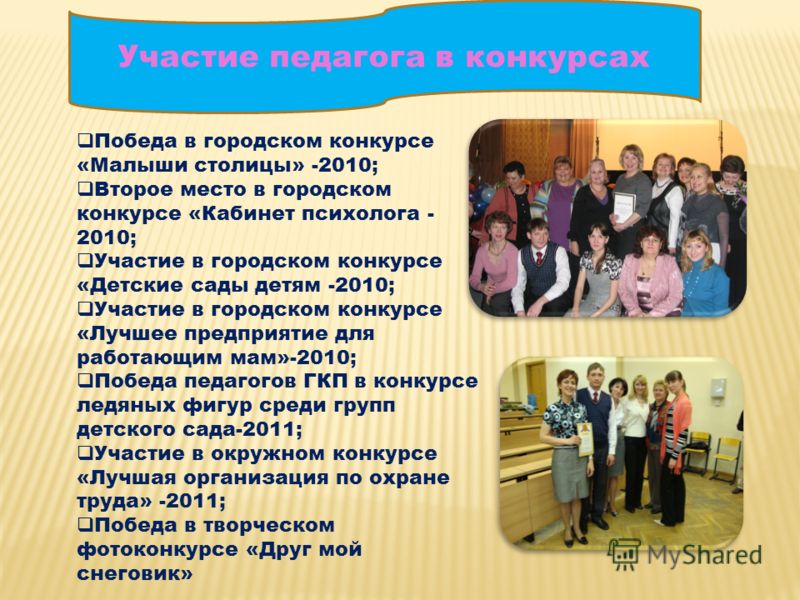 Участие педагога в конкурсах

❑Победа в городском конкурсе «Малыши столицы» -2010;
❑Второе место в городском конкурсе «Кабинет психолога - 2010;
❑Участие в городском конкурсе «Детские сады детям -2010;
❑Участие в городском конкурсе «Лучшее предприятие для работающим мам»-2010;
❑Победа педагогов ГКП в конкурсе ледяных фигур среди групп детского сада-2011;
❑Участие в окружном конкурсе «Лучшая организация по охране труда» -2011;
❑Победа в творческом фотоконкурсе «Друг мой снеговик»

MyShared